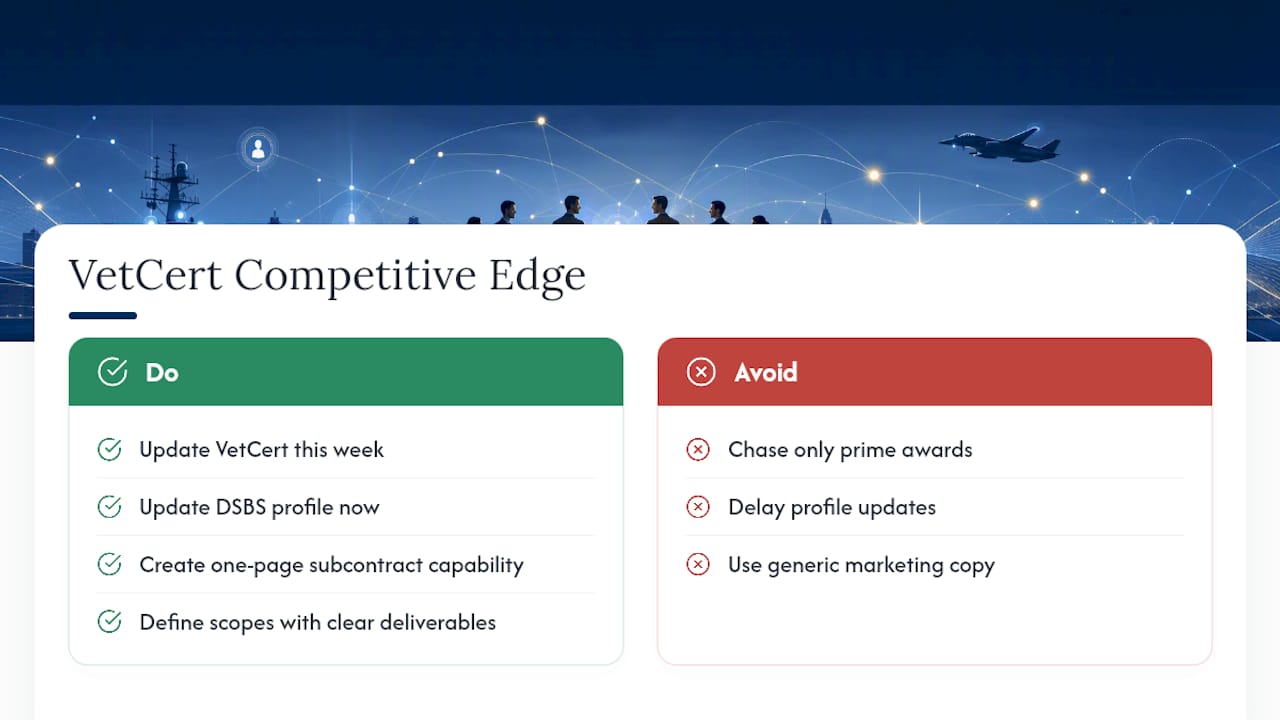 VetCert Competitive Edge

Do

Update VetCert this week

Update DSBS profile now

Create one-page subcontract capability

Define scopes with clear deliverables

Avoid

Chase only prime awards

Delay profile updates

Use generic marketing copy